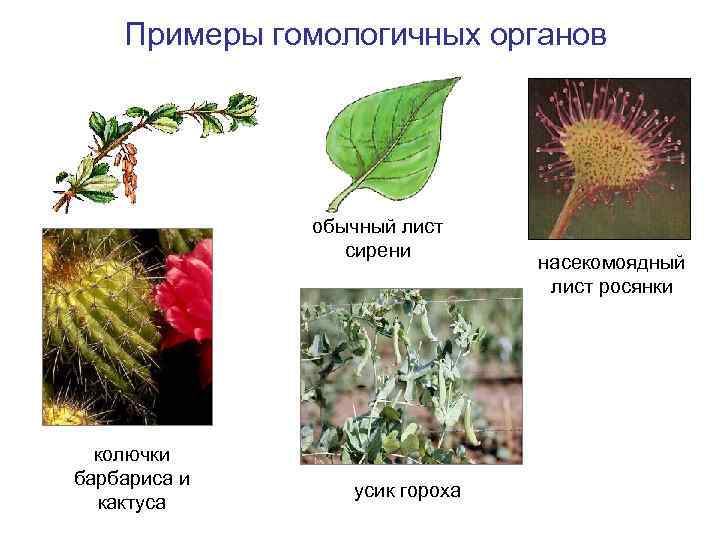 Примеры гомологичных органов

обычный лист сирени

насекомоядный лист росянки

колючки барбариса и кактуса

усик гороха